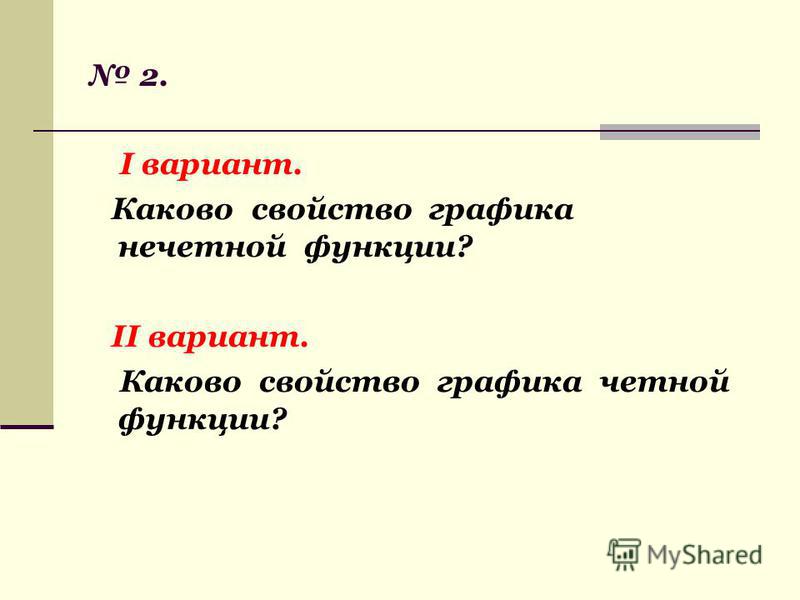 № 2.

I вариант.

Каково свойство графика нечетной функции?

II вариант.

Каково свойство графика четной функции?

MyShared